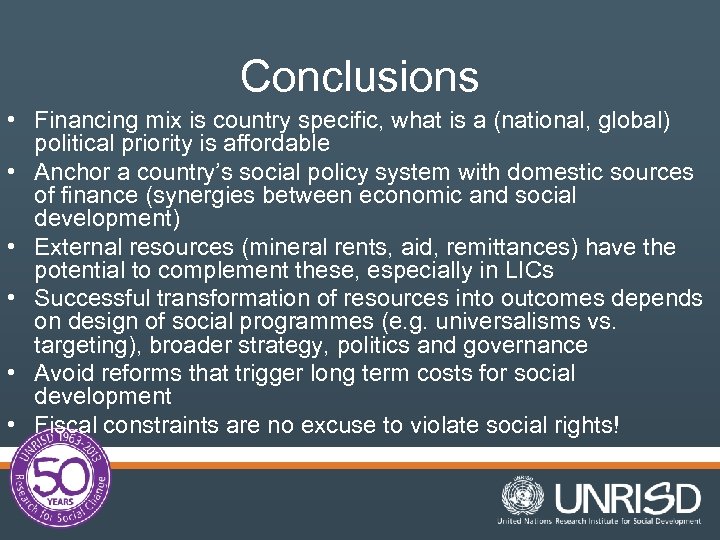 Conclusions

• Financing mix is country specific, what is a (national, global) political priority is affordable
• Anchor a country's social policy system with domestic sources of finance (synergies between economic and social development)
• External resources (mineral rents, aid, remittances) have the potential to complement these, especially in LICs
• Successful transformation of resources into outcomes depends on design of social programmes (e.g. universalisms vs. targeting), broader strategy, politics and governance
• Avoid reforms that trigger long term costs for social development
• Fiscal constraints are no excuse to violate social rights!

UNRISD 1963-2013
50 YEARS
Research for Social Change

UNRISD
United Nations Research Institute for Social Development